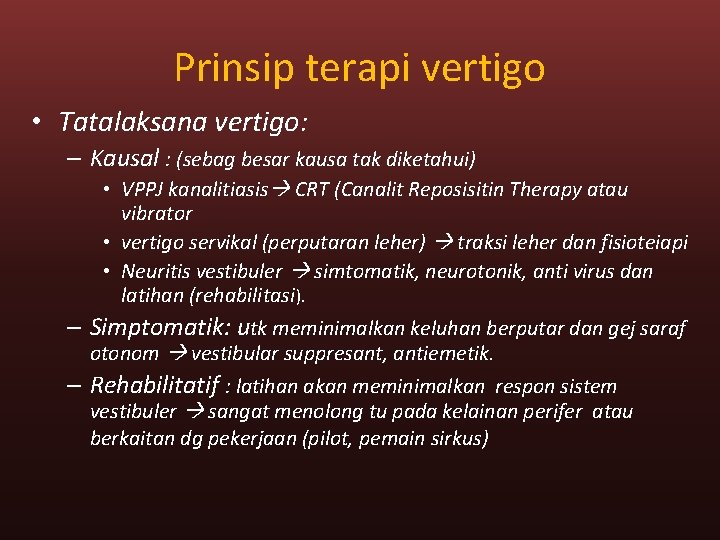 Prinsip terapi vertigo

• Tatalaksana vertigo:

– Kausal : (sebag besar kausa tak diketahui)

• VPPJ kanalitiasis→ CRT (Canalit Reposisitin Therapy atau vibrator

• vertigo servikal (perputaran leher) → traksi leher dan fisioteiapi

• Neuritis vestibuler → simtomatik, neurotonik, anti virus dan latihan (rehabilitasi).

– Simptomatik: utk meminimalkan keluhan berputar dan gej saraf otonom → vestibular suppresant, antiemetik.

– Rehabilitatif : latihan akan meminimalkan respon sistem vestibuler → sangat menolong tu pada kelainan perifer atau berkaitan dg pekerjaan (pilot, pemain sirkus)